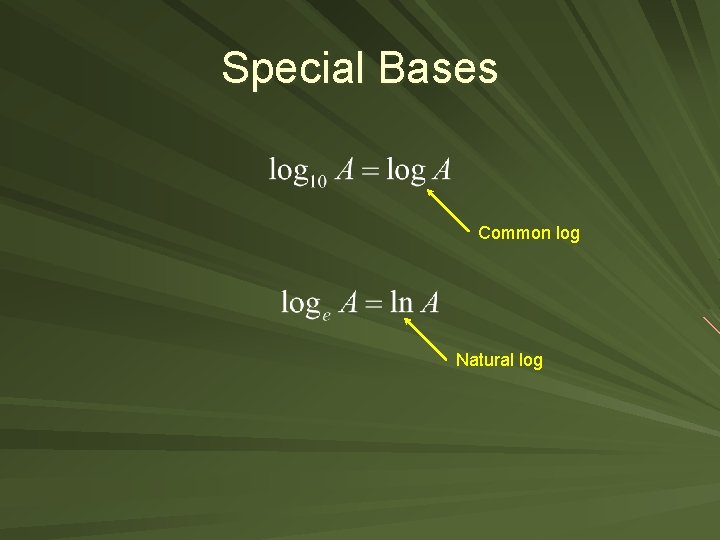 Special Bases

$\log_{10} A = \log A$

Common log

$\log_e A = \ln A$

Natural log